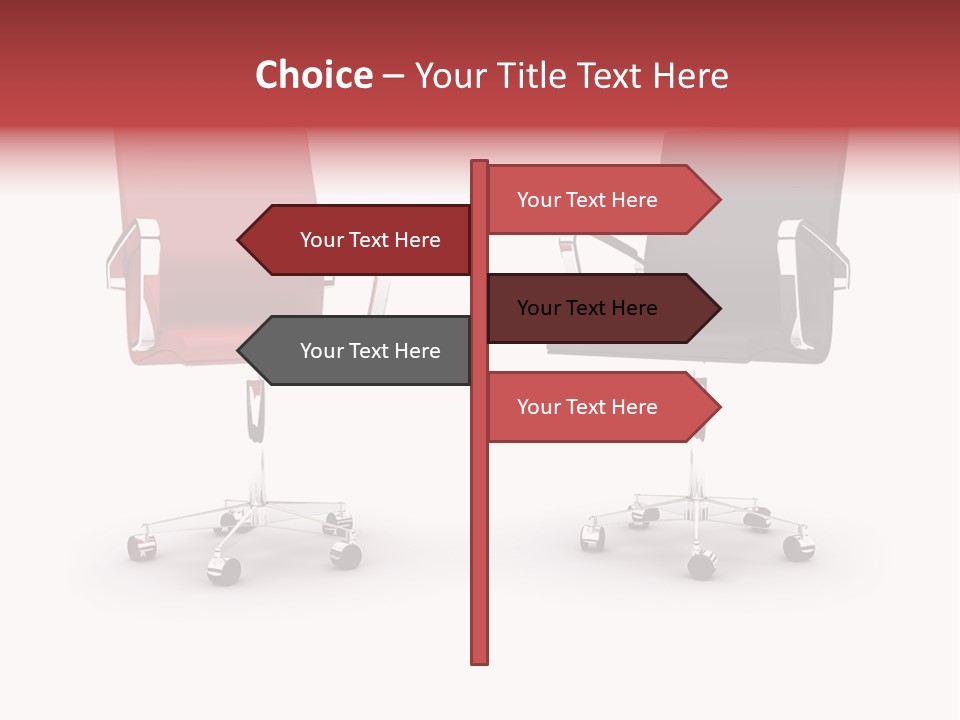 Choice – Your Title Text Here

Your Text Here

Your Text Here

Your Text Here

Your Text Here

Your Text Here